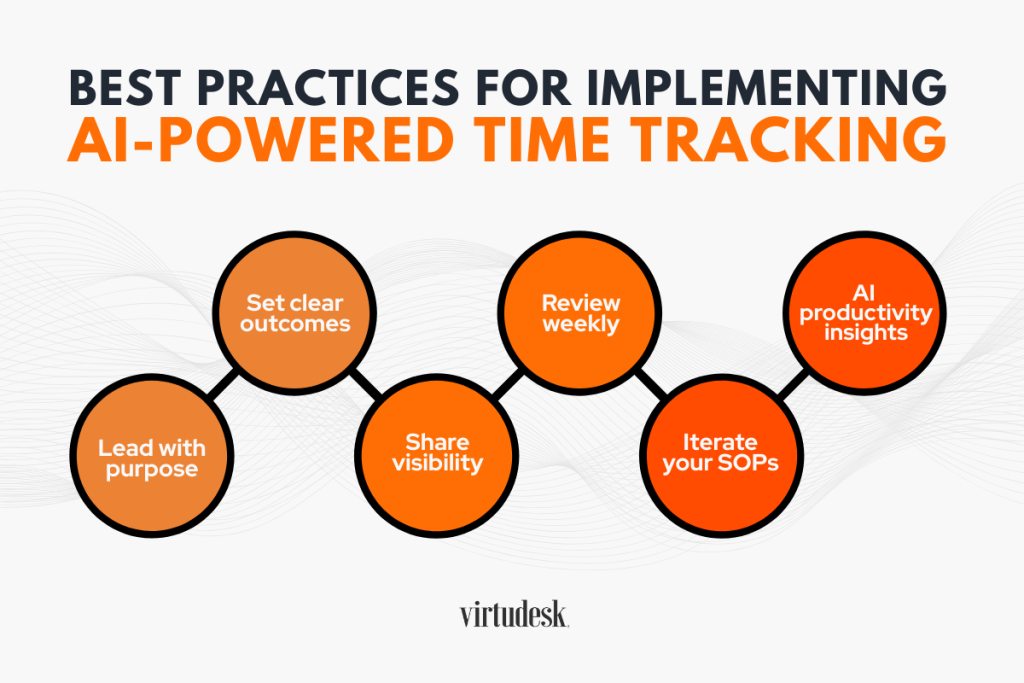 BEST PRACTICES FOR IMPLEMENTING
AI-POWERED TIME TRACKING

Lead with purpose

Set clear outcomes

Share visibility

Review weekly

Iterate your SOPs

AI productivity insights

virtudesk.